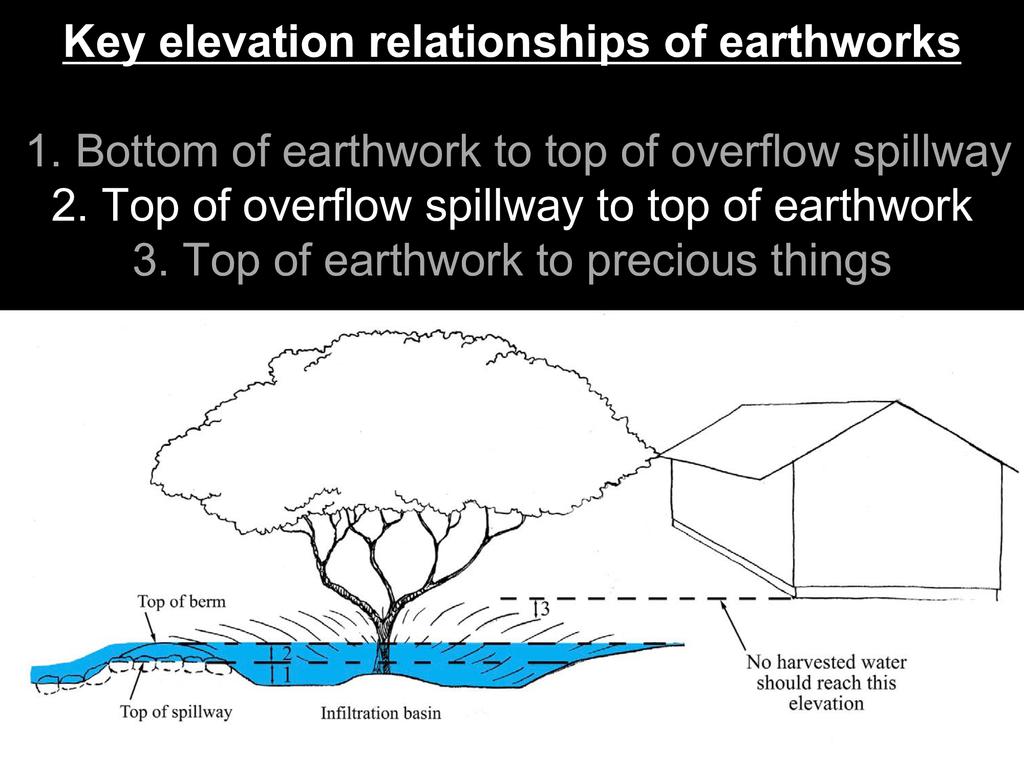 Key elevation relationships of earthworks

1. Bottom of earthwork to top of overflow spillway
2. Top of overflow spillway to top of earthwork
3. Top of earthwork to precious things

Top of berm

3

2

1

Top of spillway

Infiltration basin

No harvested water should reach this elevation